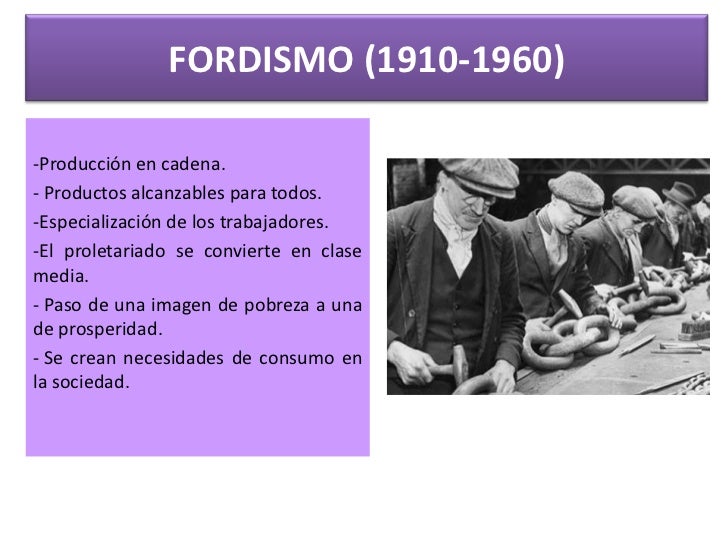 FORDISMO (1910-1960)

-Producción en cadena.

- Productos alcanzables para todos.

-Especialización de los trabajadores.

-El proletariado se convierte en clase media.

- Paso de una imagen de pobreza a una de prosperidad.

- Se crean necesidades de consumo en la sociedad.